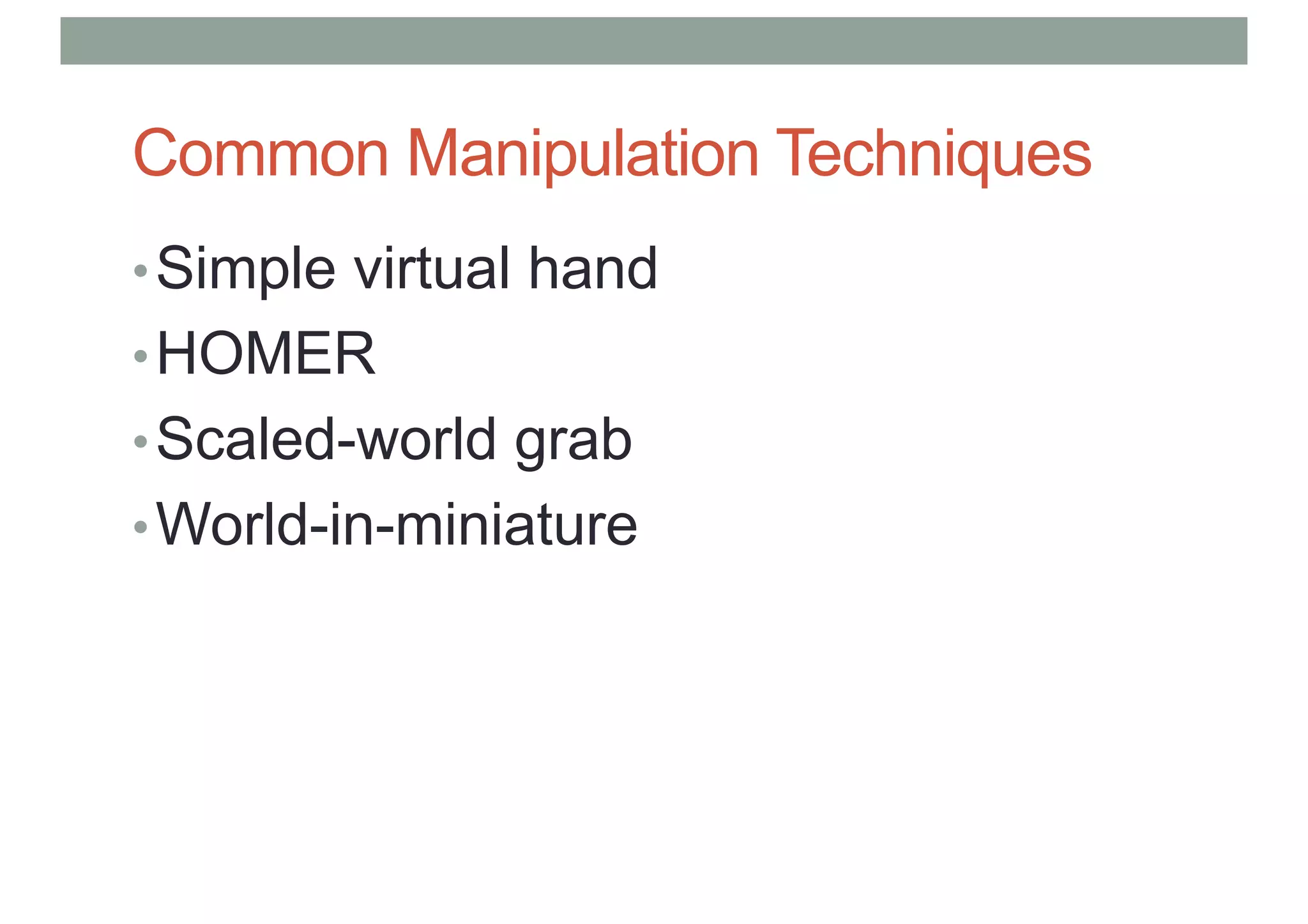 Common Manipulation Techniques

• Simple virtual hand
• HOMER
• Scaled-world grab
• World-in-miniature